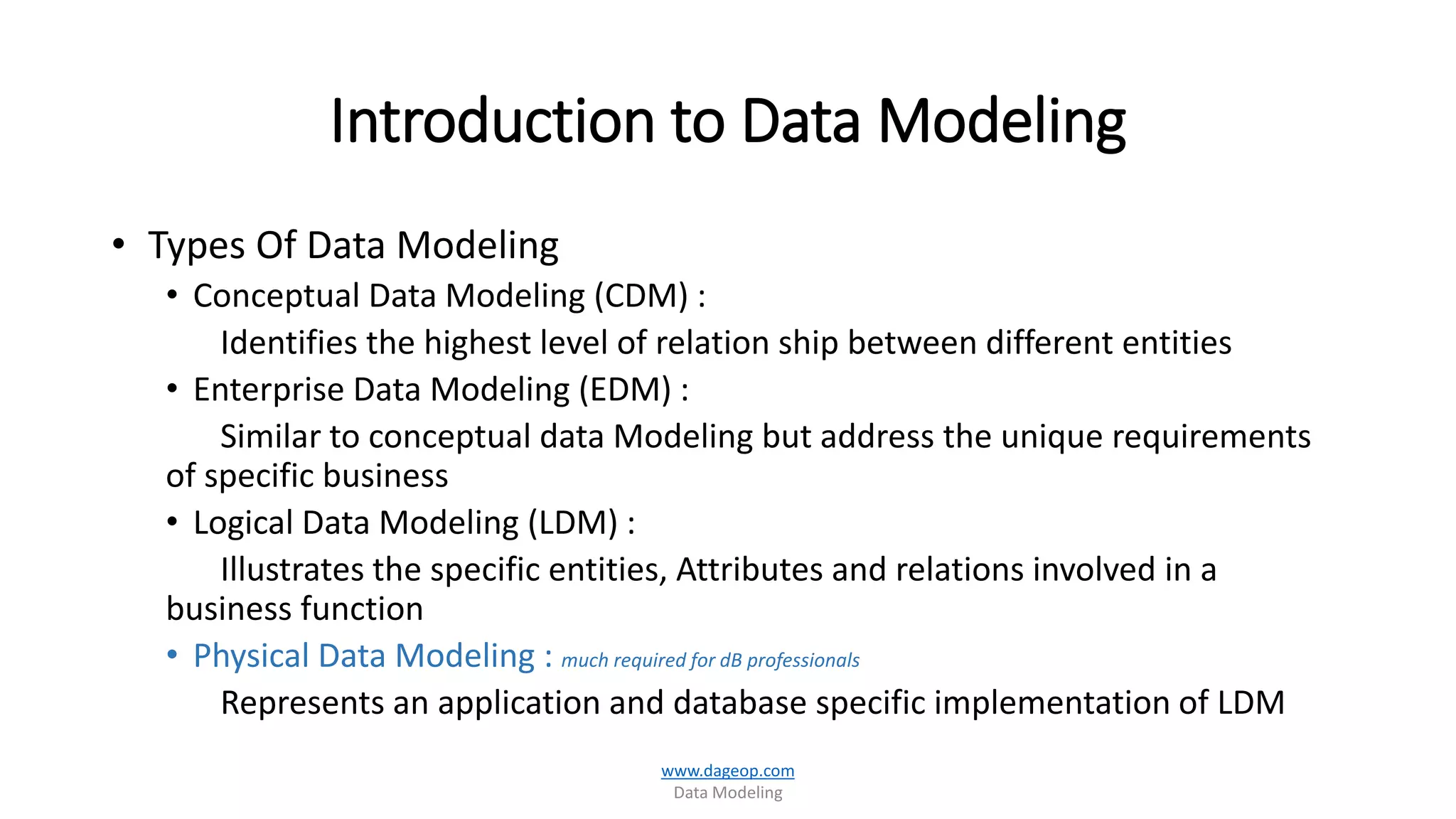 Introduction to Data Modeling

• Types Of Data Modeling
  • Conceptual Data Modeling (CDM) :
    Identifies the highest level of relation ship between different entities
  • Enterprise Data Modeling (EDM) :
    Similar to conceptual data Modeling but address the unique requirements of specific business
  • Logical Data Modeling (LDM) :
    Illustrates the specific entities, Attributes and relations involved in a business function
  • Physical Data Modeling : much required for dB professionals
    Represents an application and database specific implementation of LDM

www.dageop.com
Data Modeling